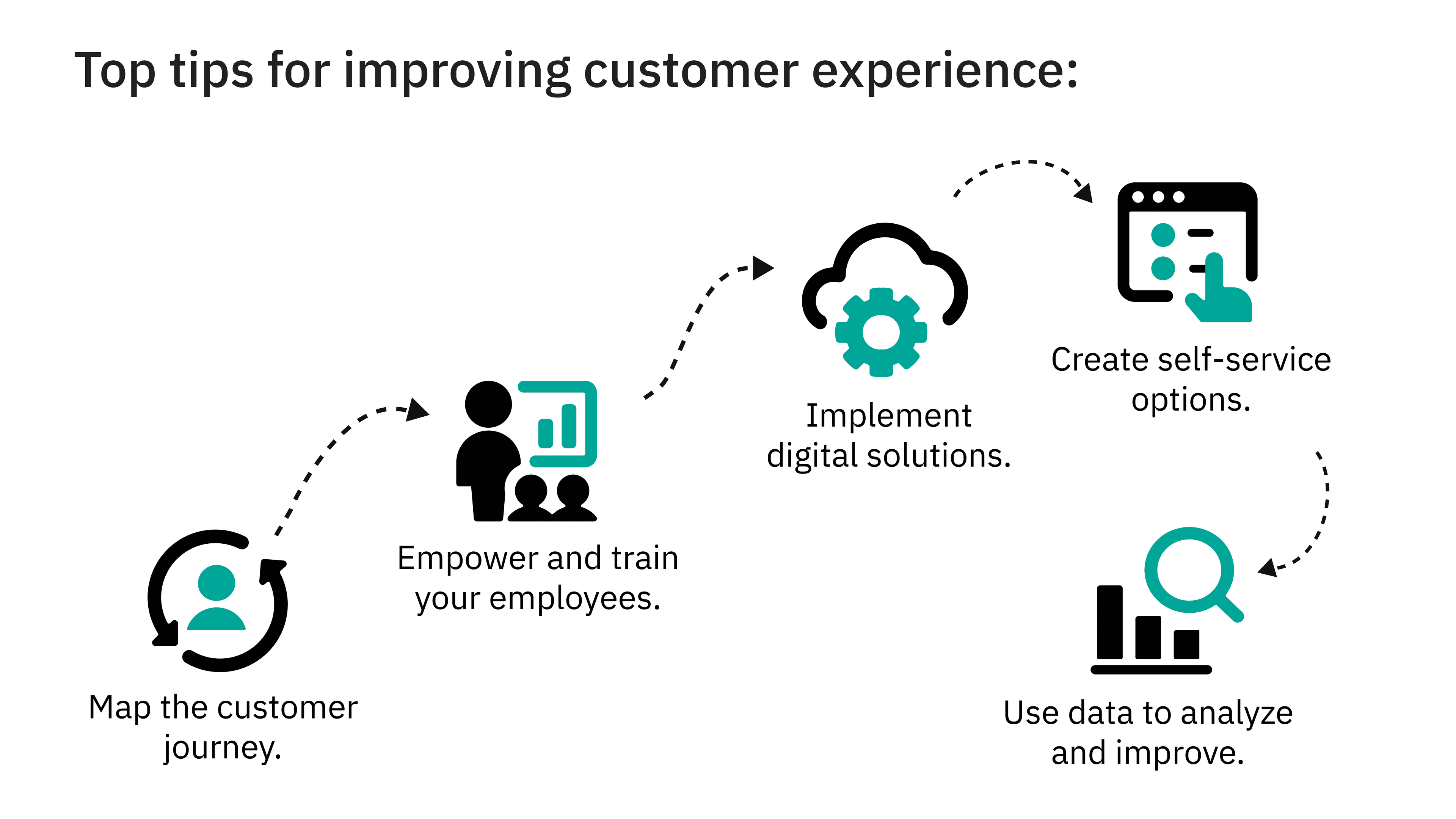 Top tips for improving customer experience:

Map the customer journey.

Empower and train your employees.

Implement digital solutions.

Create self-service options.

Use data to analyze and improve.